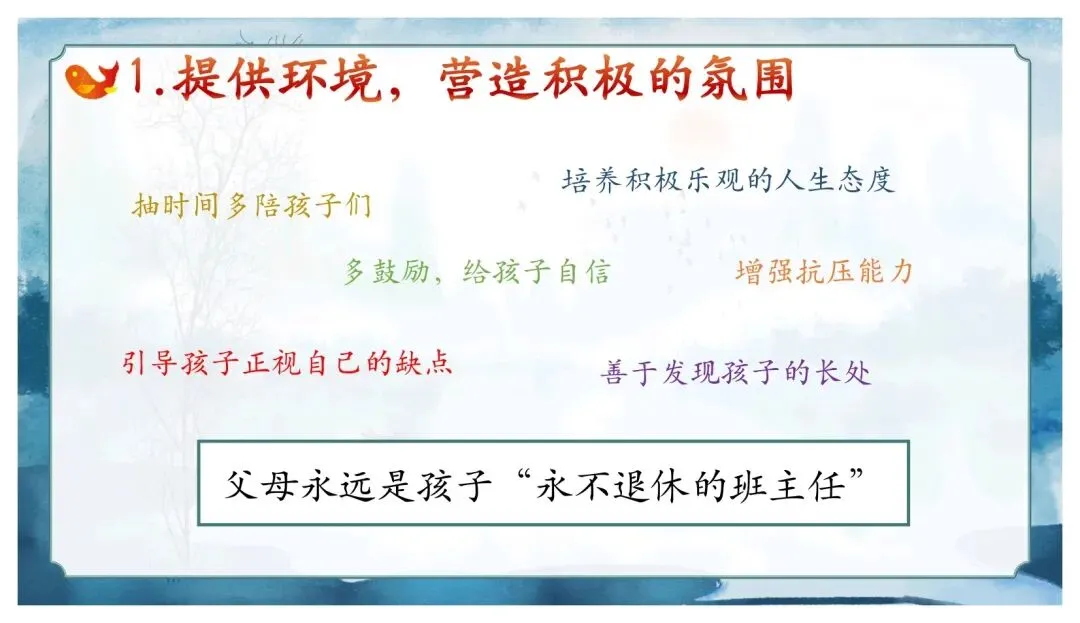 1.提供环境，营造积极的氛围

培养积极乐观的人生态度

抽时间多陪孩子们

多鼓励，给孩子自信

增强抗压能力

引导孩子正视自己的缺点

善于发现孩子的长处

父母永远是孩子“永不退休的班主任”